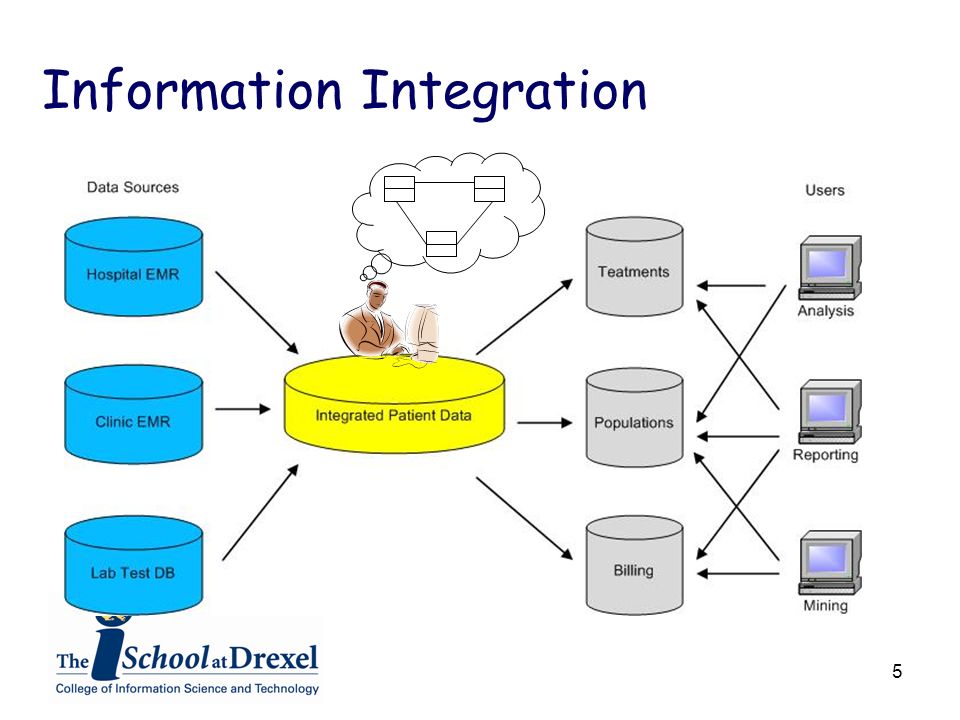 Information Integration

Data Sources

Hospital EMR

Clinic EMR

Lab Test DB

Integrated Patient Data

Teatments

Populations

Billing

Users

Analysis

Reporting

Mining

The iSchool at Drexel
College of Information Science and Technology

5